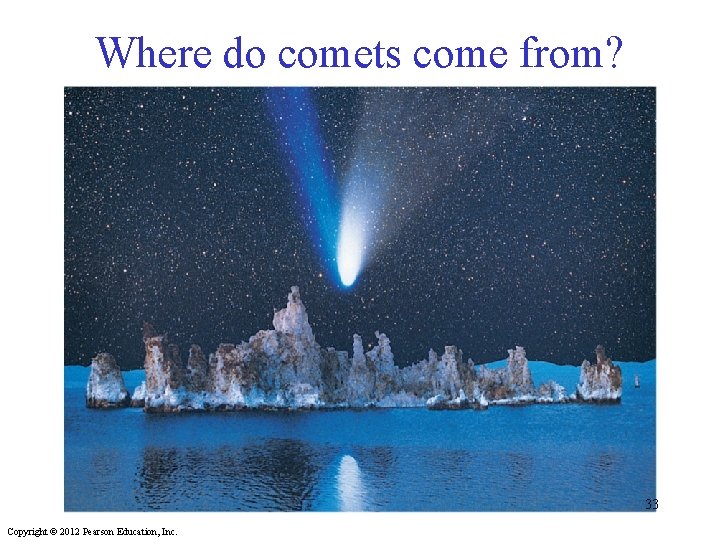 Where do comets come from?

33

Copyright © 2012 Pearson Education, Inc.